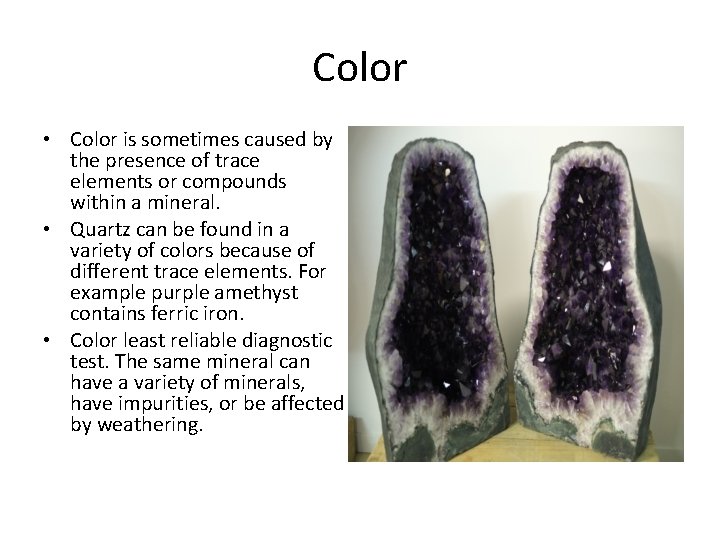 Color

• Color is sometimes caused by the presence of trace elements or compounds within a mineral.
• Quartz can be found in a variety of colors because of different trace elements. For example purple amethyst contains ferric iron.
• Color least reliable diagnostic test. The same mineral can have a variety of minerals, have impurities, or be affected by weathering.